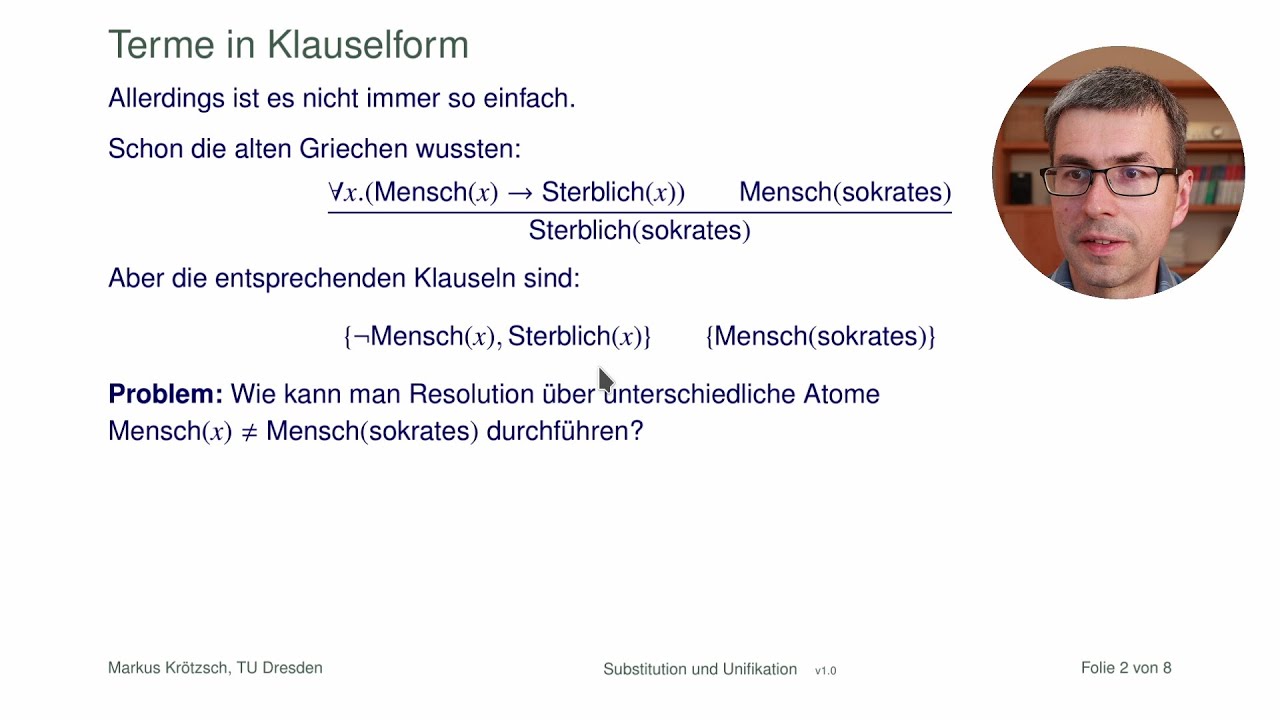 Terme in Klauselform

Allerdings ist es nicht immer so einfach.

Schon die alten Griechen wussten:

$\frac{\forall x.(\text{Mensch}(x) \rightarrow \text{Sterblich}(x)) \qquad \text{Mensch}(\text{sokrates})}{\text{Sterblich}(\text{sokrates})}$

Aber die entsprechenden Klauseln sind:

$\{\neg\text{Mensch}(x), \text{Sterblich}(x)\} \qquad \{\text{Mensch}(\text{sokrates})\}$

**Problem:** Wie kann man Resolution über unterschiedliche Atome $\text{Mensch}(x) \neq \text{Mensch}(\text{sokrates})$ durchführen?

Markus Krötzsch, TU Dresden

Substitution und Unifikation v1.0

Folie 2 von 8